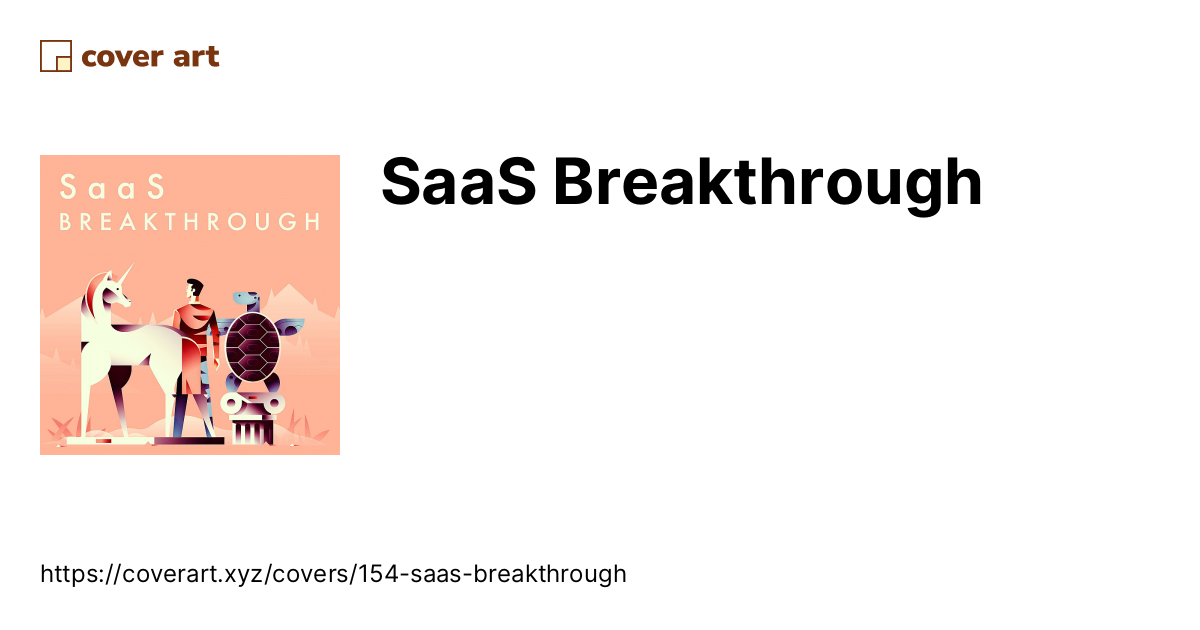 cover art

SaaS
BREAKTHROUGH

SaaS Breakthrough

https://coverart.xyz/covers/154-saas-breakthrough